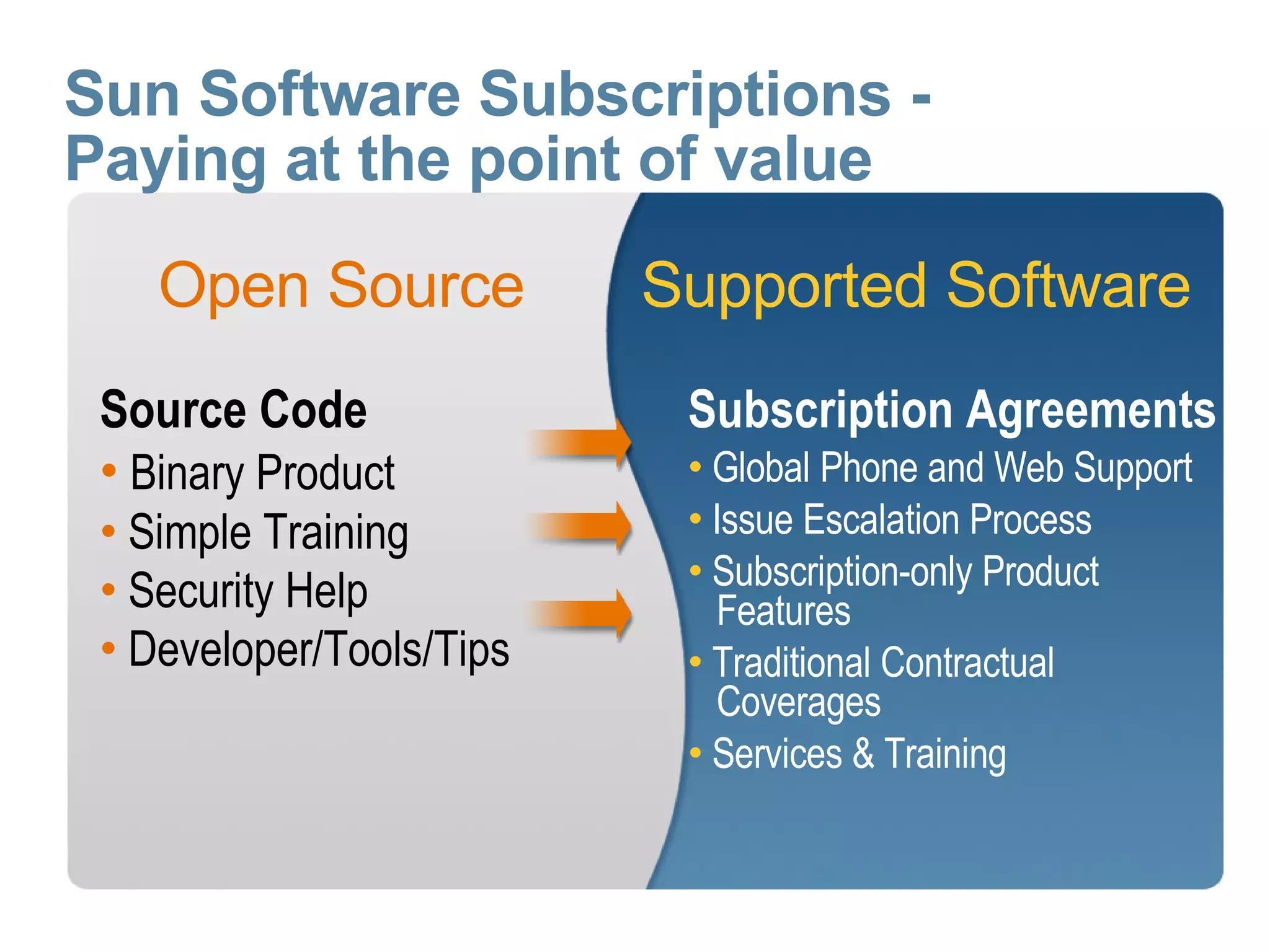 Sun Software Subscriptions - Paying at the point of value

Open Source

Source Code
• Binary Product
• Simple Training
• Security Help
• Developer/Tools/Tips

Supported Software

Subscription Agreements
• Global Phone and Web Support
• Issue Escalation Process
• Subscription-only Product Features
• Traditional Contractual Coverages
• Services & Training